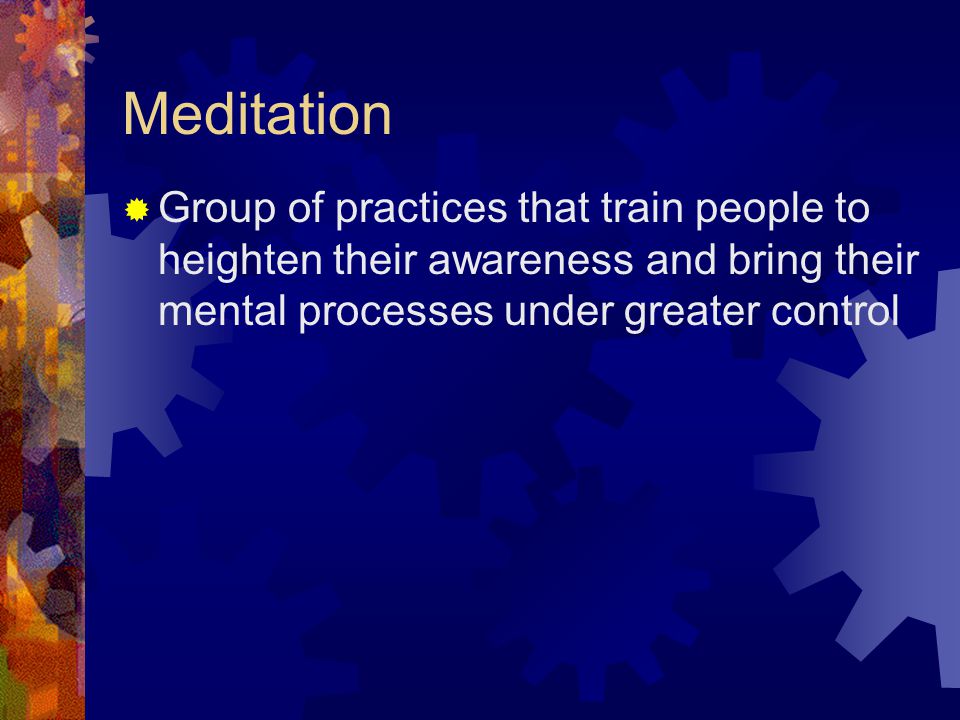 Meditation

Group of practices that train people to heighten their awareness and bring their mental processes under greater control